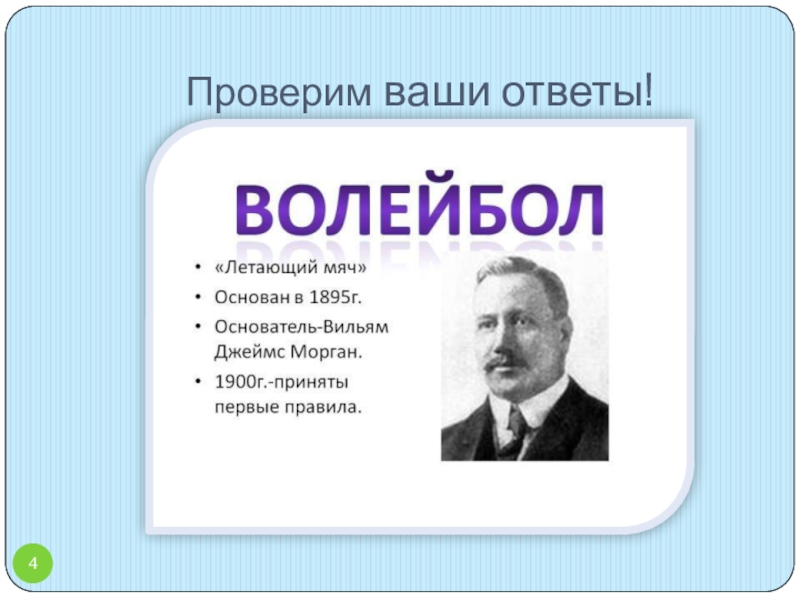 Проверим ваши ответы!

ВОЛЕЙБОЛ

• «Летающий мяч»
• Основан в 1895г.
• Основатель-Вильям Джеймс Морган.
• 1900г.-приняты первые правила.

4